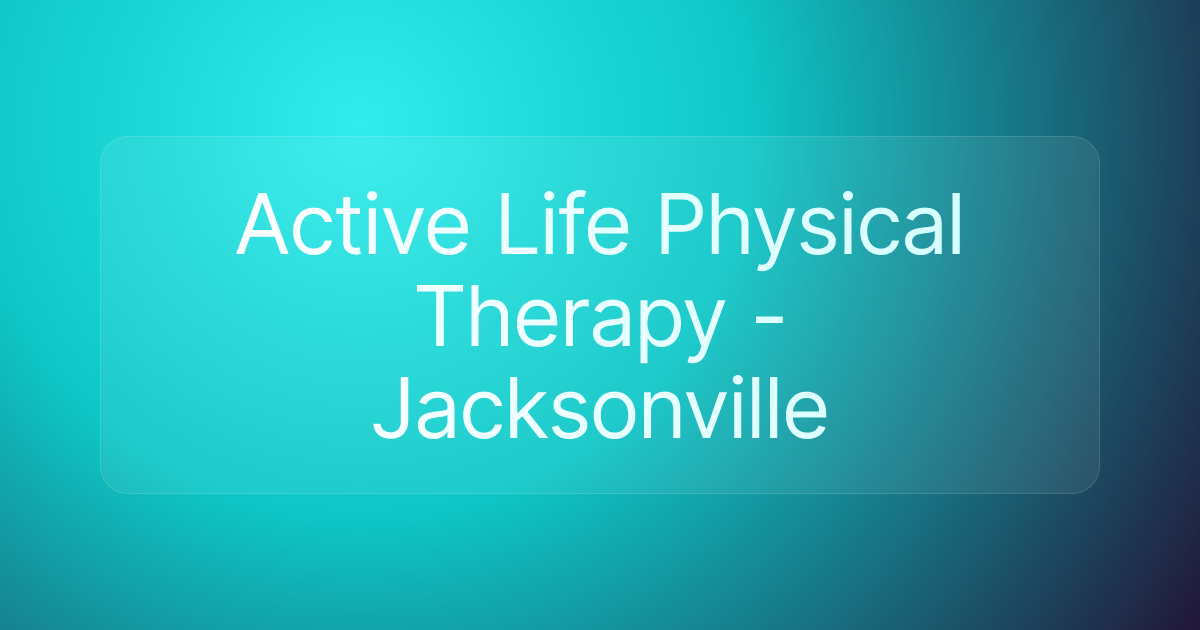 Active Life Physical Therapy - Jacksonville